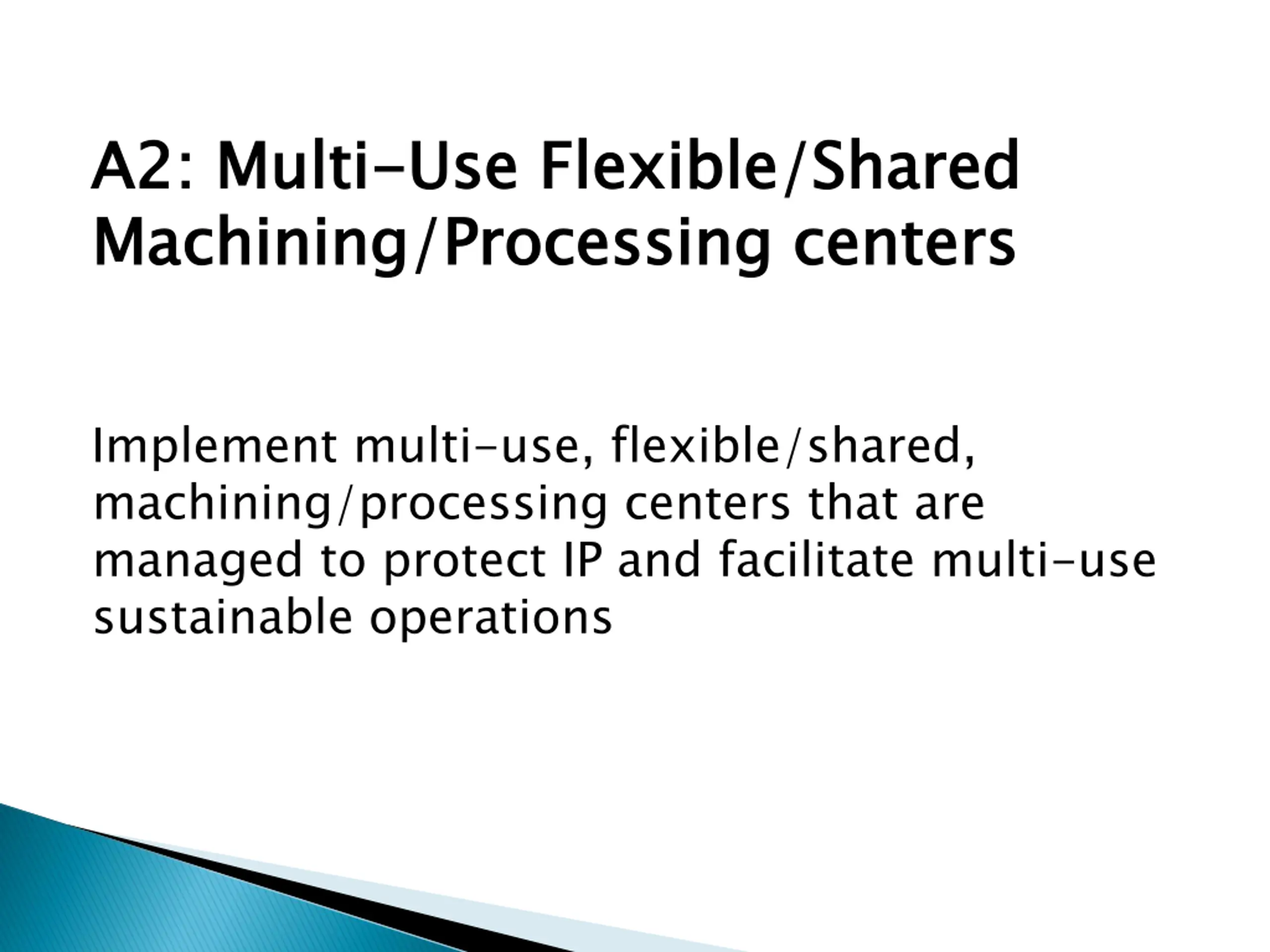 A2: Multi-Use Flexible/Shared Machining/Processing centers

Implement multi-use, flexible/shared, machining/processing centers that are managed to protect IP and facilitate multi-use sustainable operations